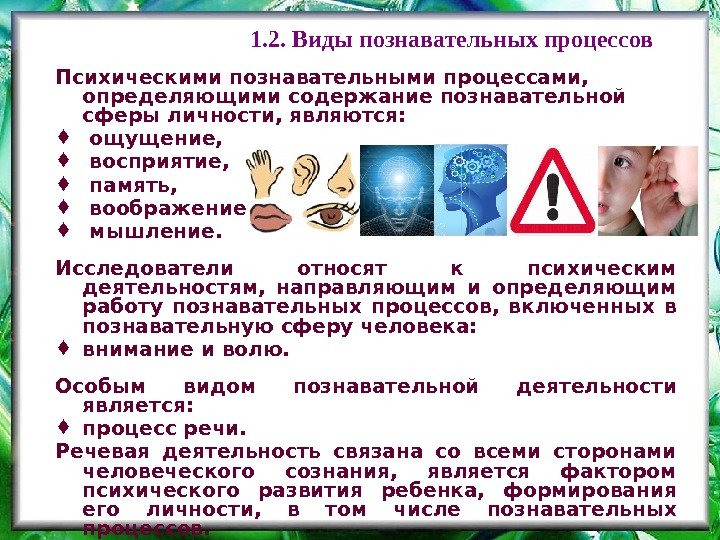 1.2. Виды познавательных процессов

Психическими познавательными процессами, определяющими содержание познавательной сферы личности, являются:

♦ ощущение,
♦ восприятие,
♦ память,
♦ воображение
♦ мышление.

Исследователи относят к психическим деятельностям, направляющим и определяющим работу познавательных процессов, включенных в познавательную сферу человека:

♦ внимание и волю.

Особым видом познавательной деятельности является:

♦ процесс речи.

Речевая деятельность связана со всеми сторонами человеческого сознания, является фактором психического развития ребенка, формирования его личности, в том числе познавательных процессов.